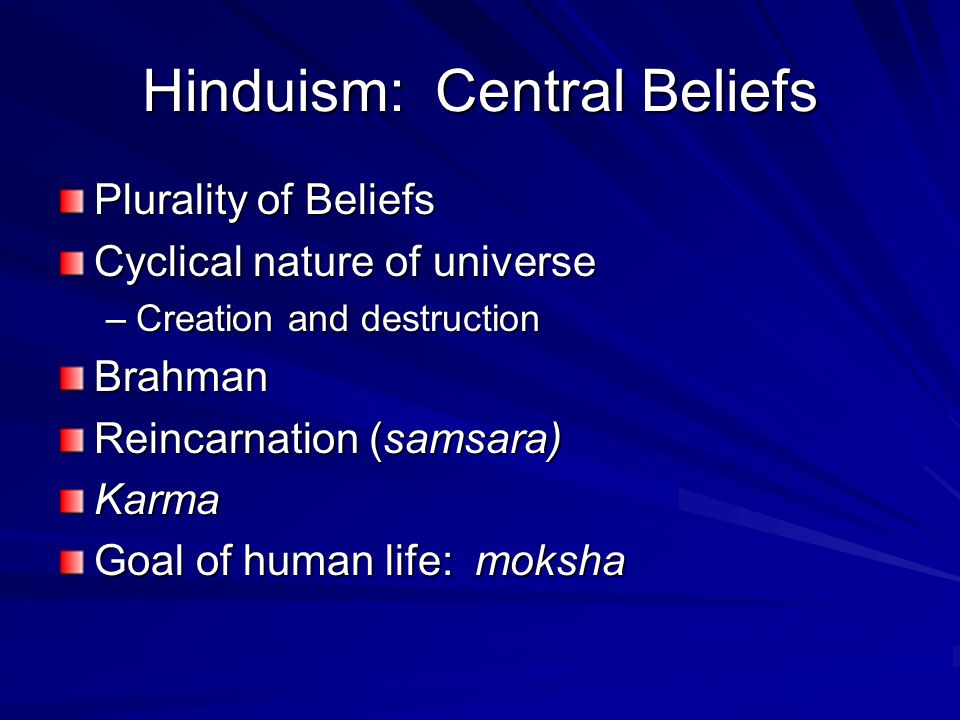 Hinduism: Central Beliefs

Plurality of Beliefs

Cyclical nature of universe

– Creation and destruction

Brahman

Reincarnation (samsara)

Karma

Goal of human life: moksha